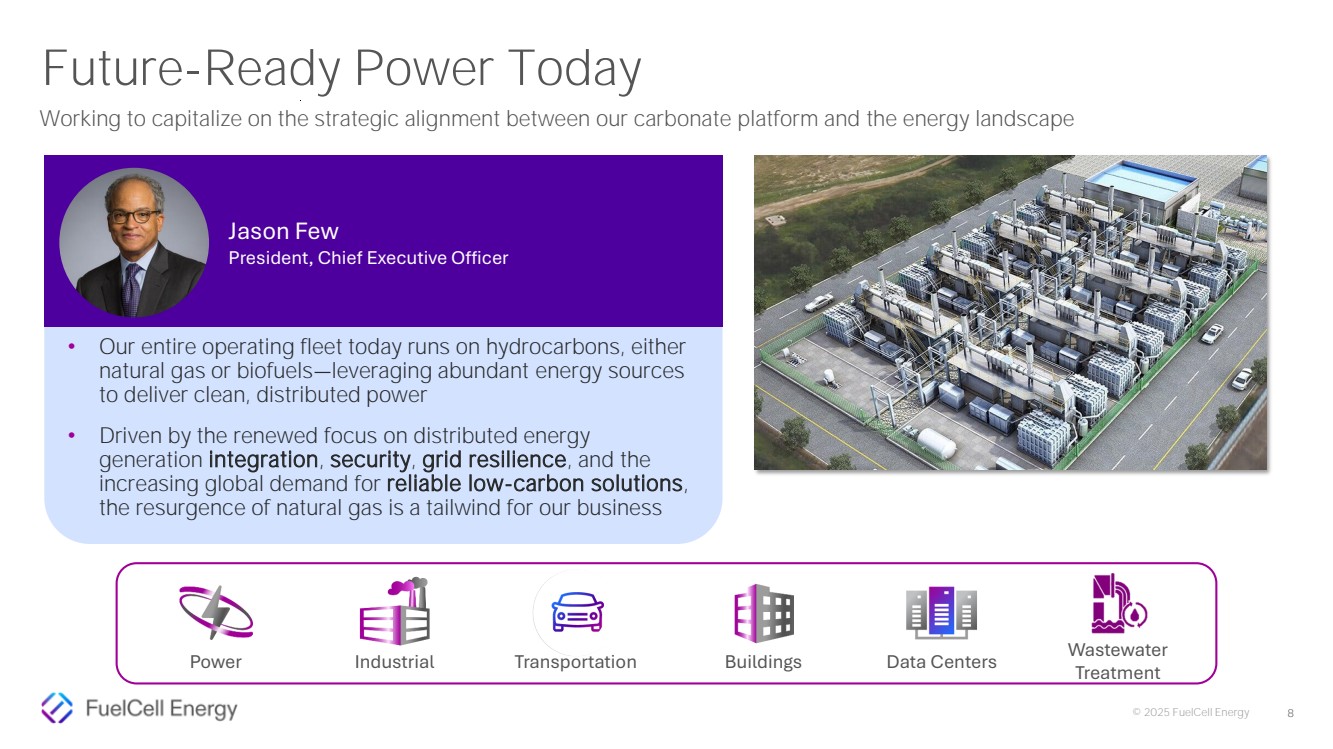 Future-Ready Power Today

Working to capitalize on the strategic alignment between our carbonate platform and the energy landscape

Jason Few
President, Chief Executive Officer

• Our entire operating fleet today runs on hydrocarbons, either natural gas or biofuels—leveraging abundant energy sources to deliver clean, distributed power

• Driven by the renewed focus on distributed energy generation integration, security, grid resilience, and the increasing global demand for reliable low-carbon solutions, the resurgence of natural gas is a tailwind for our business

Power
Industrial
Transportation
Buildings
Data Centers
Wastewater Treatment

FuelCell Energy

© 2025 FuelCell Energy

8